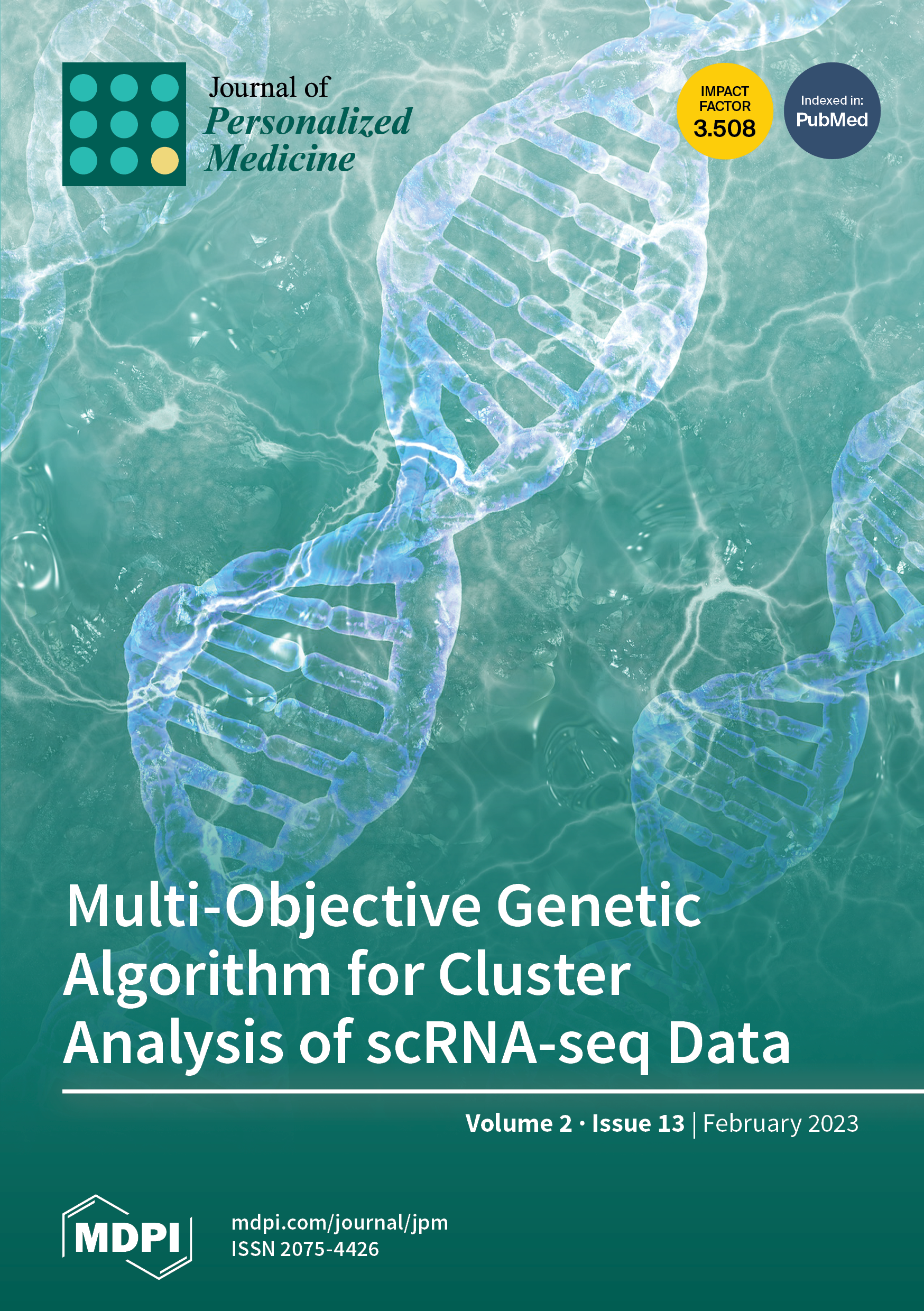 Journal of
Personalized
Medicine

IMPACT FACTOR 3.508

Indexed in: PubMed

Multi-Objective Genetic Algorithm for Cluster Analysis of scRNA-seq Data

Volume 2 · Issue 13 | February 2023

MDPI

mdpi.com/journal/jpm
ISSN 2075-4426